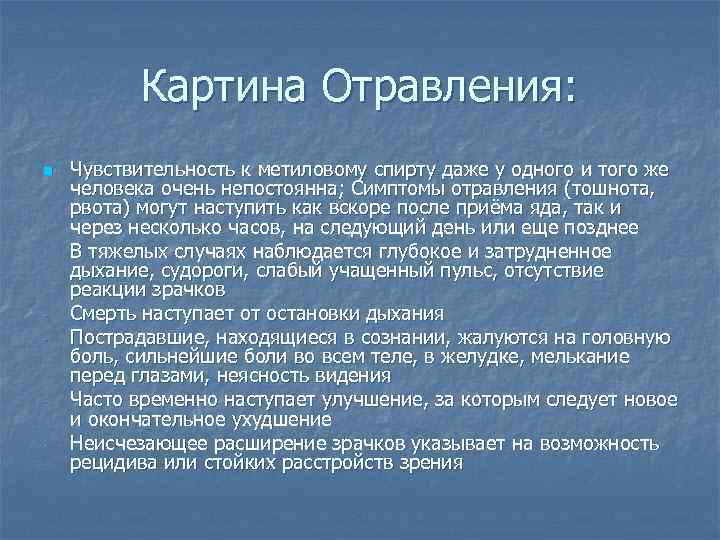 Картина Отравления:

Чувствительность к метиловому спирту даже у одного и того же человека очень непостоянна; Симптомы отравления (тошнота, рвота) могут наступить как вскоре после приёма яда, так и через несколько часов, на следующий день или еще позднее

В тяжелых случаях наблюдается глубокое и затрудненное дыхание, судороги, слабый учащенный пульс, отсутствие реакции зрачков

Смерть наступает от остановки дыхания

Пострадавшие, находящиеся в сознании, жалуются на головную боль, сильнейшие боли во всем теле, в желудке, мелькание перед глазами, неясность видения

Часто временно наступает улучшение, за которым следует новое и окончательное ухудшение

Неисчезающее расширение зрачков указывает на возможность рецидива или стойких расстройств зрения